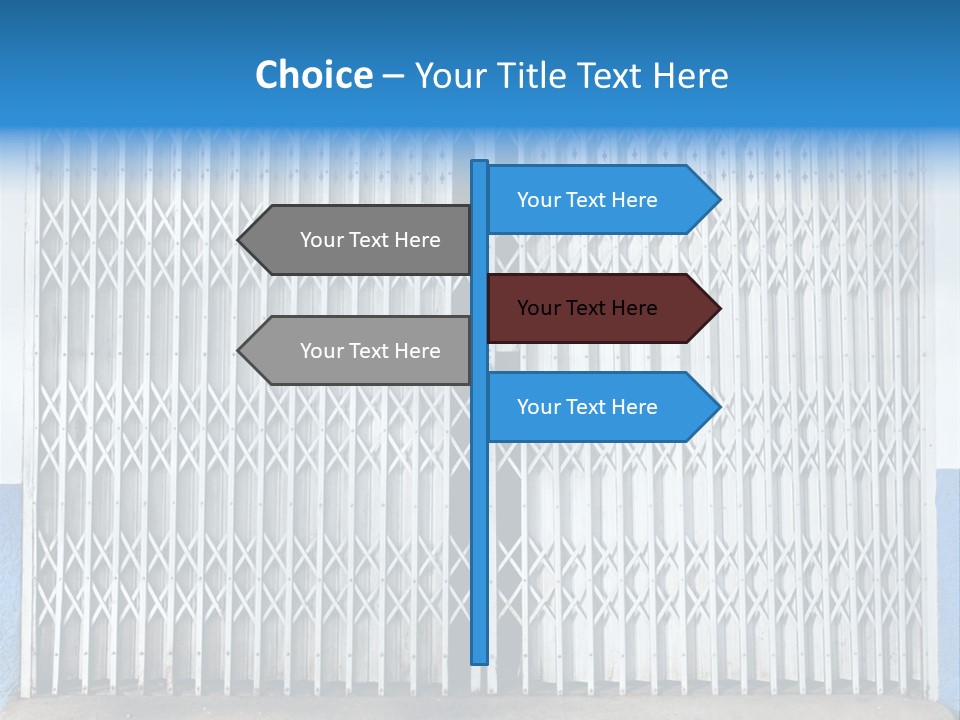 Choice – Your Title Text Here

Your Text Here

Your Text Here

Your Text Here

Your Text Here

Your Text Here